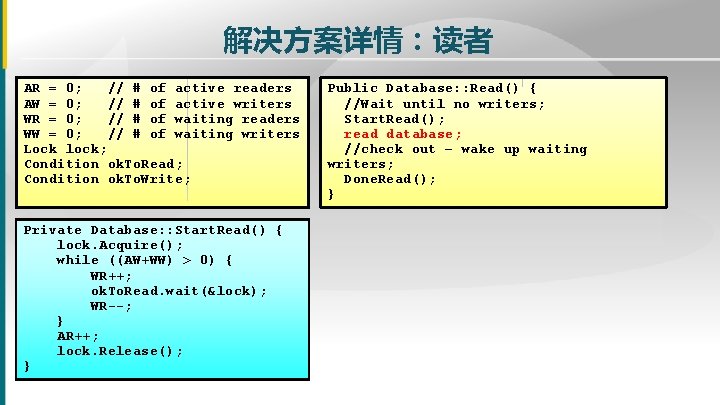 解决方案详情：读者

AR = 0;   // # of active readers
AW = 0;   // # of active writers
WR = 0;   // # of waiting readers
WW = 0;   // # of waiting writers
Lock lock;
Condition okToRead;
Condition okToWrite;

Public Database::Read() {
  //Wait until no writers;
  StartRead();
  read database;
  //check out - wake up waiting
writers;
  DoneRead();
}

Private Database::StartRead() {
    lock.Acquire();
    while ((AW+WW) > 0) {
        WR++;
        okToRead.wait(&lock);
        WR--;
    }
    AR++;
    lock.Release();
}